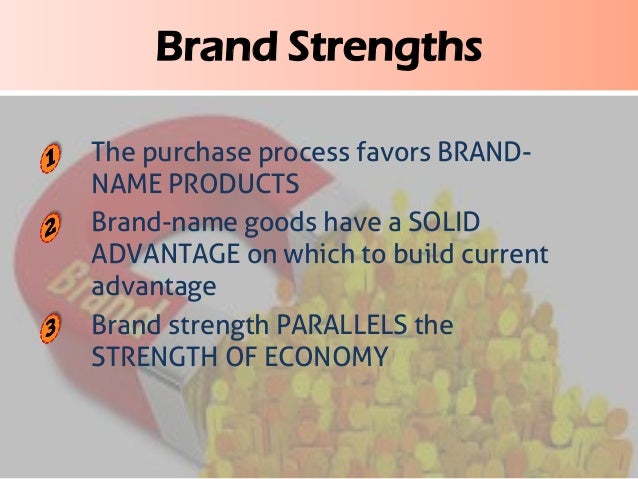 Brand Strengths

1 The purchase process favors BRAND-NAME PRODUCTS

2 Brand-name goods have a SOLID ADVANTAGE on which to build current advantage

3 Brand strength PARALLELS the STRENGTH OF ECONOMY

Brand